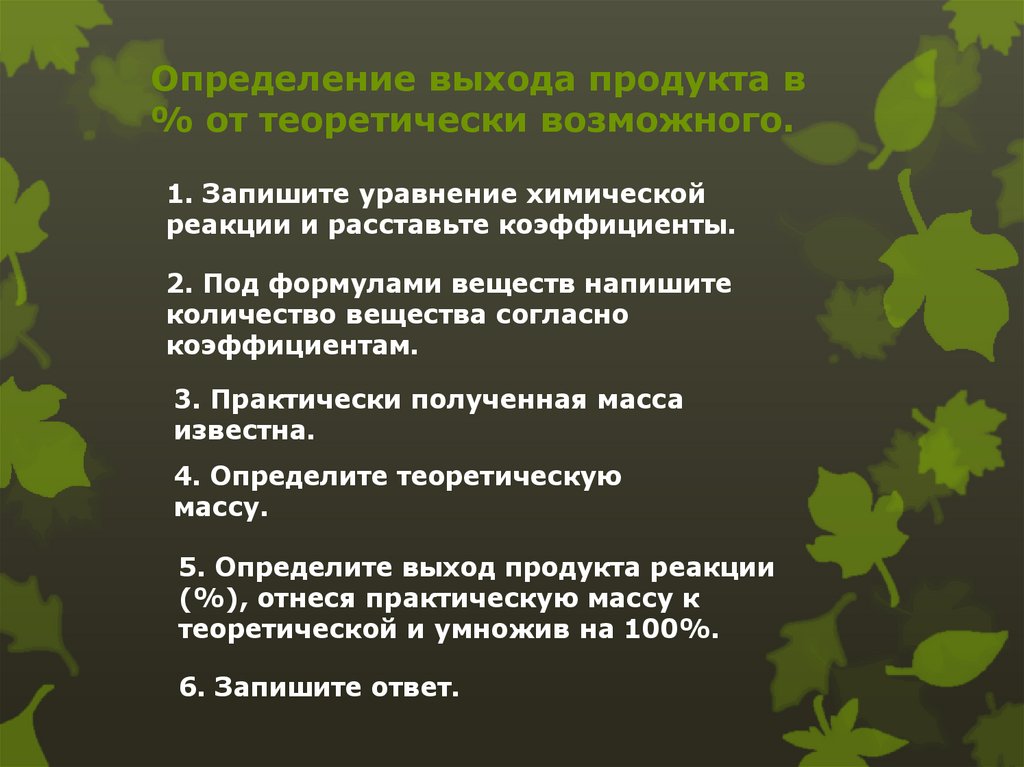 Определение выхода продукта в % от теоретически возможного.

1. Запишите уравнение химической реакции и расставьте коэффициенты.

2. Под формулами веществ напишите количество вещества согласно коэффициентам.

3. Практически полученная масса известна.

4. Определите теоретическую массу.

5. Определите выход продукта реакции (%), отнеся практическую массу к теоретической и умножив на 100%.

6. Запишите ответ.